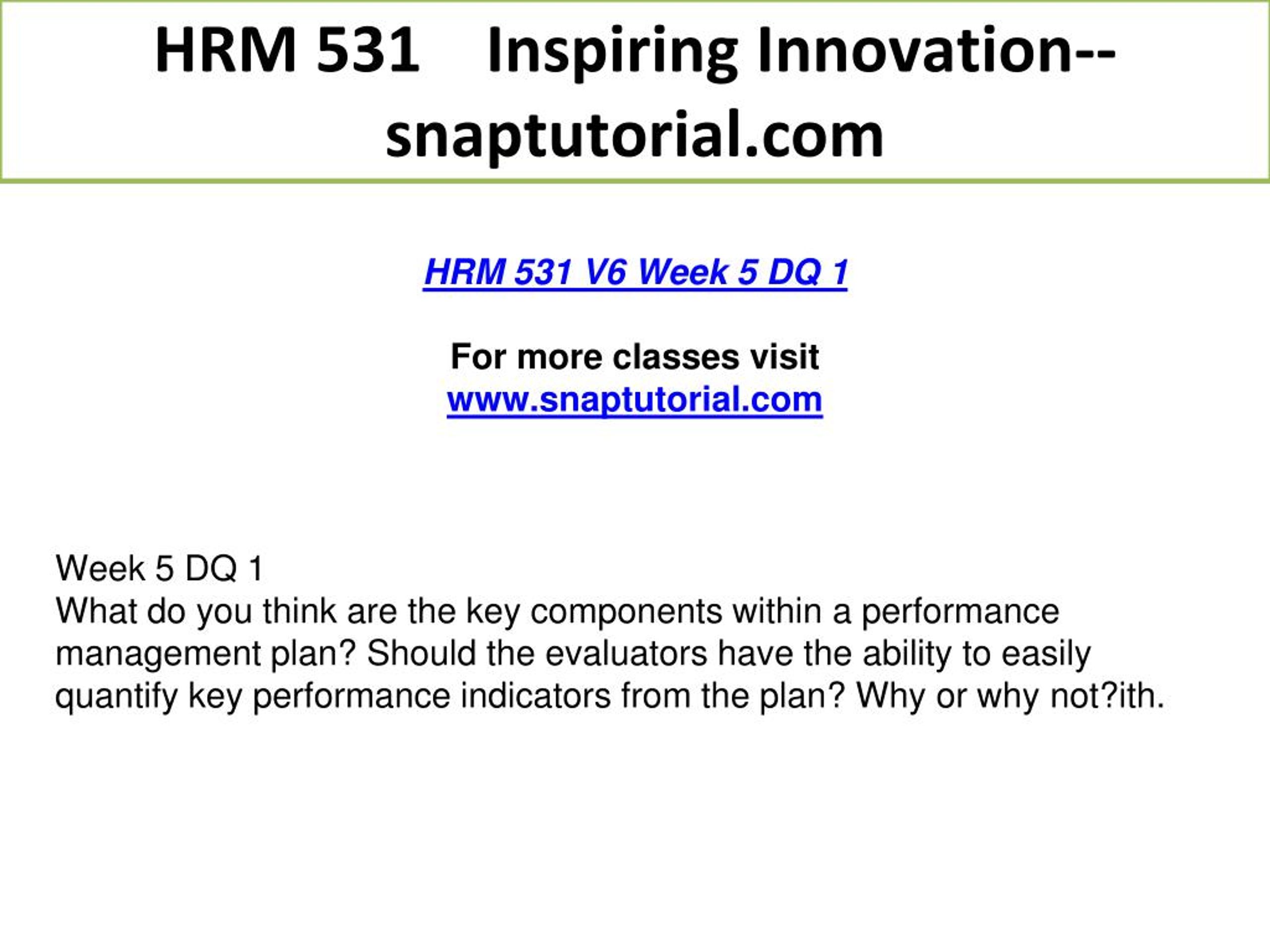 HRM 531 Inspiring Innovation--snaptutorial.com

HRM 531 V6 Week 5 DQ 1

For more classes visit
www.snaptutorial.com

Week 5 DQ 1
What do you think are the key components within a performance management plan? Should the evaluators have the ability to easily quantify key performance indicators from the plan? Why or why not?ith.